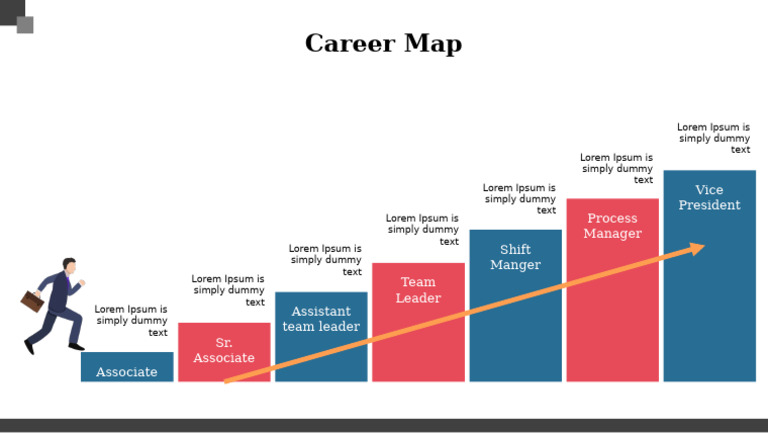 Career Map

Lorem Ipsum is simply dummy text

Associate

Lorem Ipsum is simply dummy text

Sr. Associate

Lorem Ipsum is simply dummy text

Assistant team leader

Lorem Ipsum is simply dummy text

Team Leader

Lorem Ipsum is simply dummy text

Shift Manger

Lorem Ipsum is simply dummy text

Process Manager

Lorem Ipsum is simply dummy text

Vice President